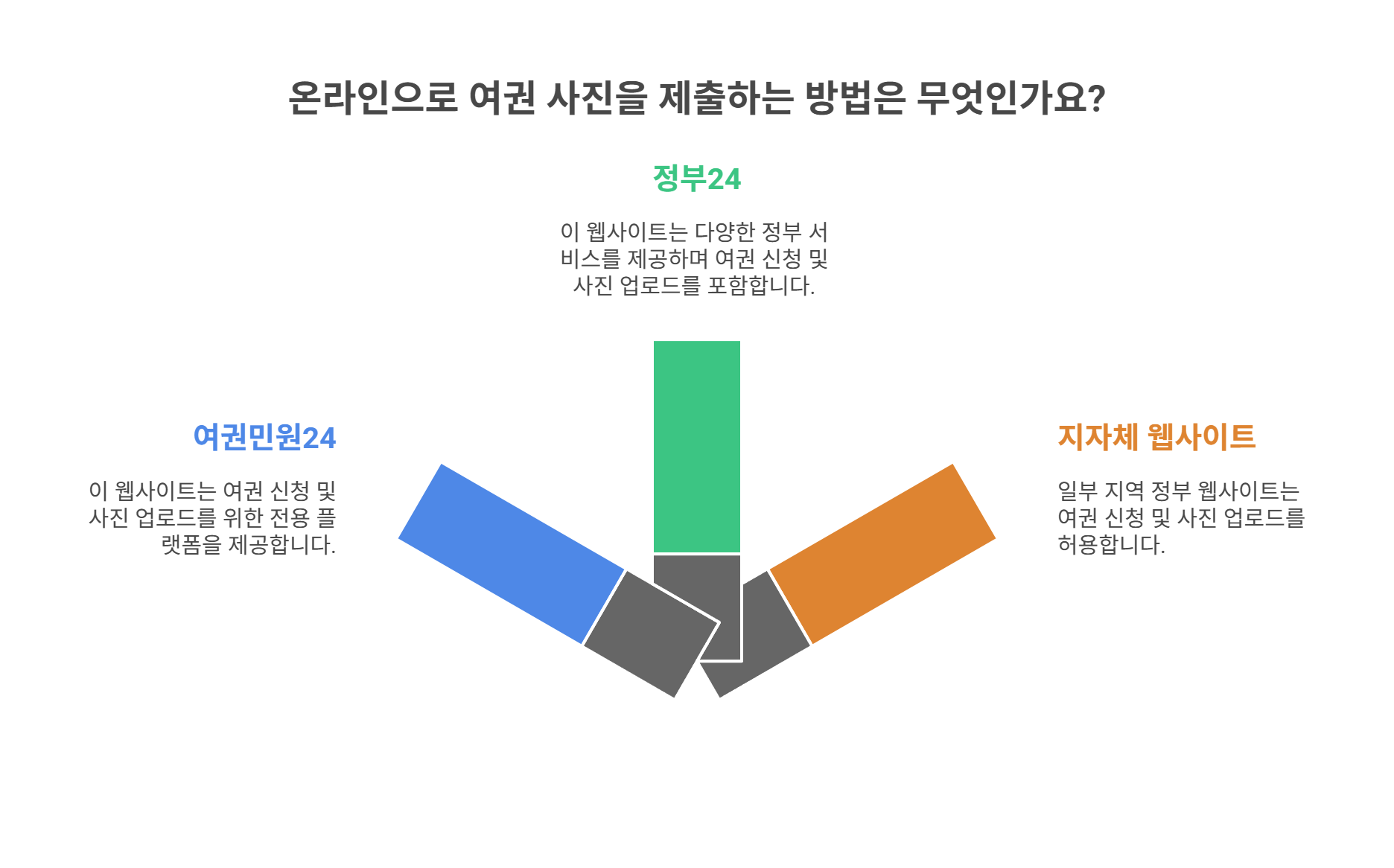 온라인으로 여권 사진을 제출하는 방법은 무엇인가요?

정부24

이 웹사이트는 다양한 정부 서비스를 제공하며 여권 신청 및 사진 업로드를 포함합니다.

여권민원24

이 웹사이트는 여권 신청 및 사진 업로드를 위한 전용 플랫폼을 제공합니다.

지자체 웹사이트

일부 지역 정부 웹사이트는 여권 신청 및 사진 업로드를 허용합니다.